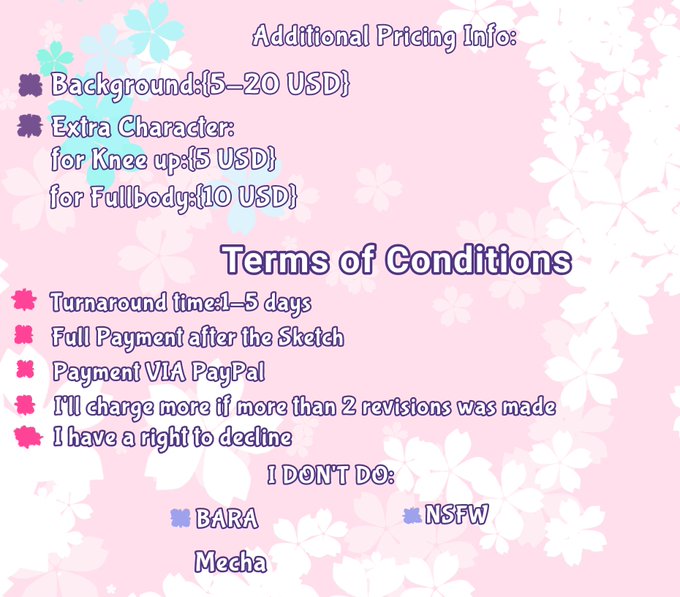 Additional Pricing Info:

Background:{5-20 USD}

Extra Character:
for Knee up:{5 USD}
for Fullbody:{10 USD}

Terms of Conditions

Turnaround time:1-5 days

Full Payment after the Sketch

Payment VIA PayPal

I'll charge more if more than 2 revisions was made

I have a right to decline

I DON'T DO:

BARA

NSFW

Mecha